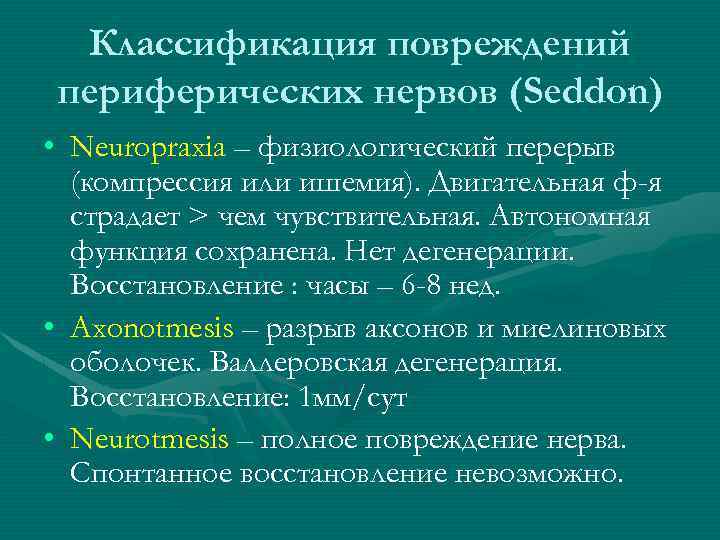 Классификация повреждений периферических нервов (Seddon)

• Neuropraxia – физиологический перерыв (компрессия или ишемия). Двигательная ф-я страдает > чем чувствительная. Автономная функция сохранена. Нет дегенерации. Восстановление : часы – 6-8 нед.

• Axonotmesis – разрыв аксонов и миелиновых оболочек. Валлеровская дегенерация. Восстановление: 1мм/сут

• Neurotmesis – полное повреждение нерва. Спонтанное восстановление невозможно.